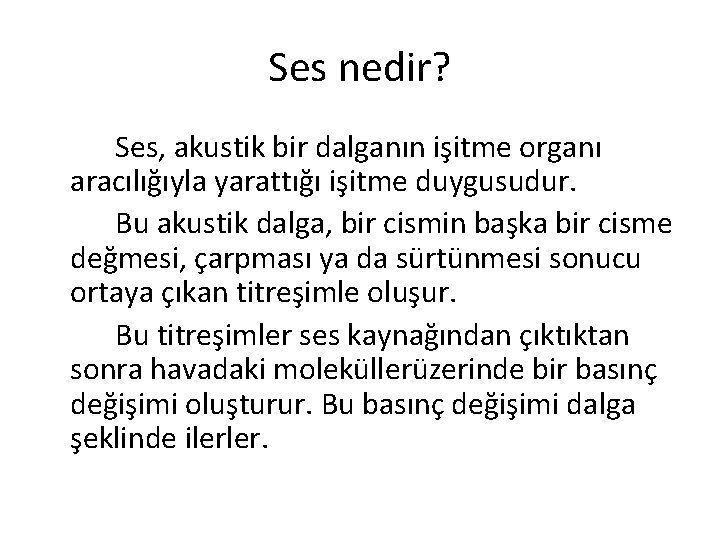 Ses nedir?

Ses, akustik bir dalganın işitme organı aracılığıyla yarattığı işitme duygusudur.

Bu akustik dalga, bir cismin başka bir cisme değmesi, çarpması ya da sürtünmesi sonucu ortaya çıkan titreşimle oluşur.

Bu titreşimler ses kaynağından çıktıktan sonra havadaki moleküllerüzerinde bir basınç değişimi oluşturur. Bu basınç değişimi dalga şeklinde ilerler.